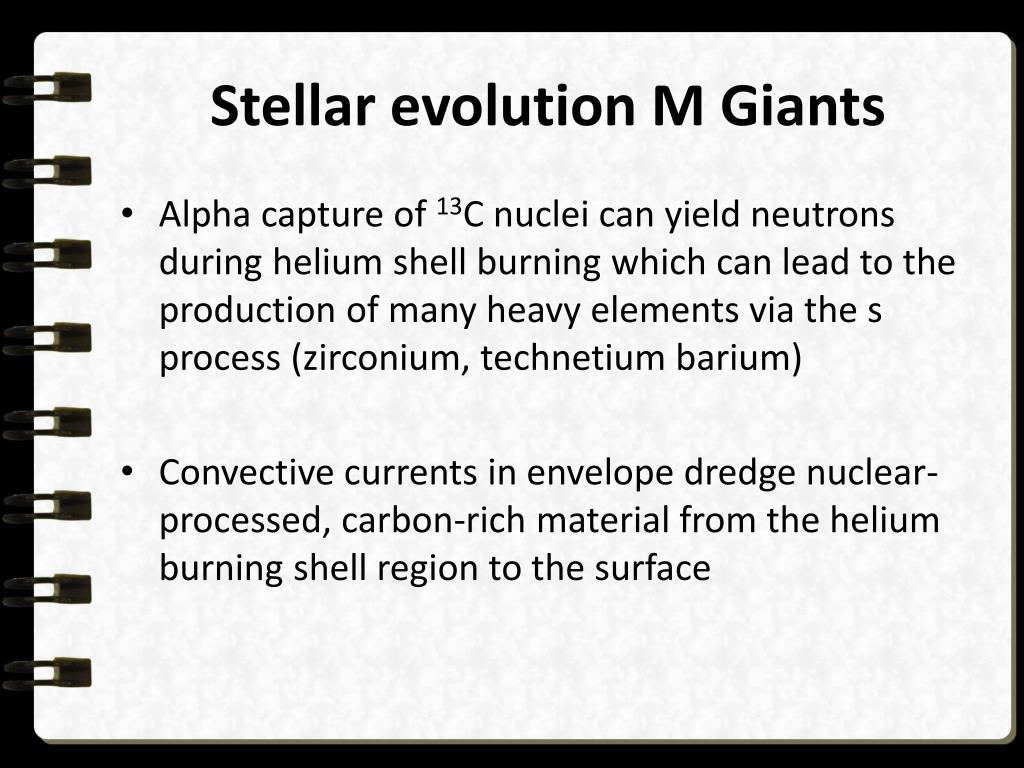 Stellar evolution M Giants

• Alpha capture of $^{13}C$ nuclei can yield neutrons during helium shell burning which can lead to the production of many heavy elements via the s process (zirconium, technetium barium)

• Convective currents in envelope dredge nuclear-processed, carbon-rich material from the helium burning shell region to the surface